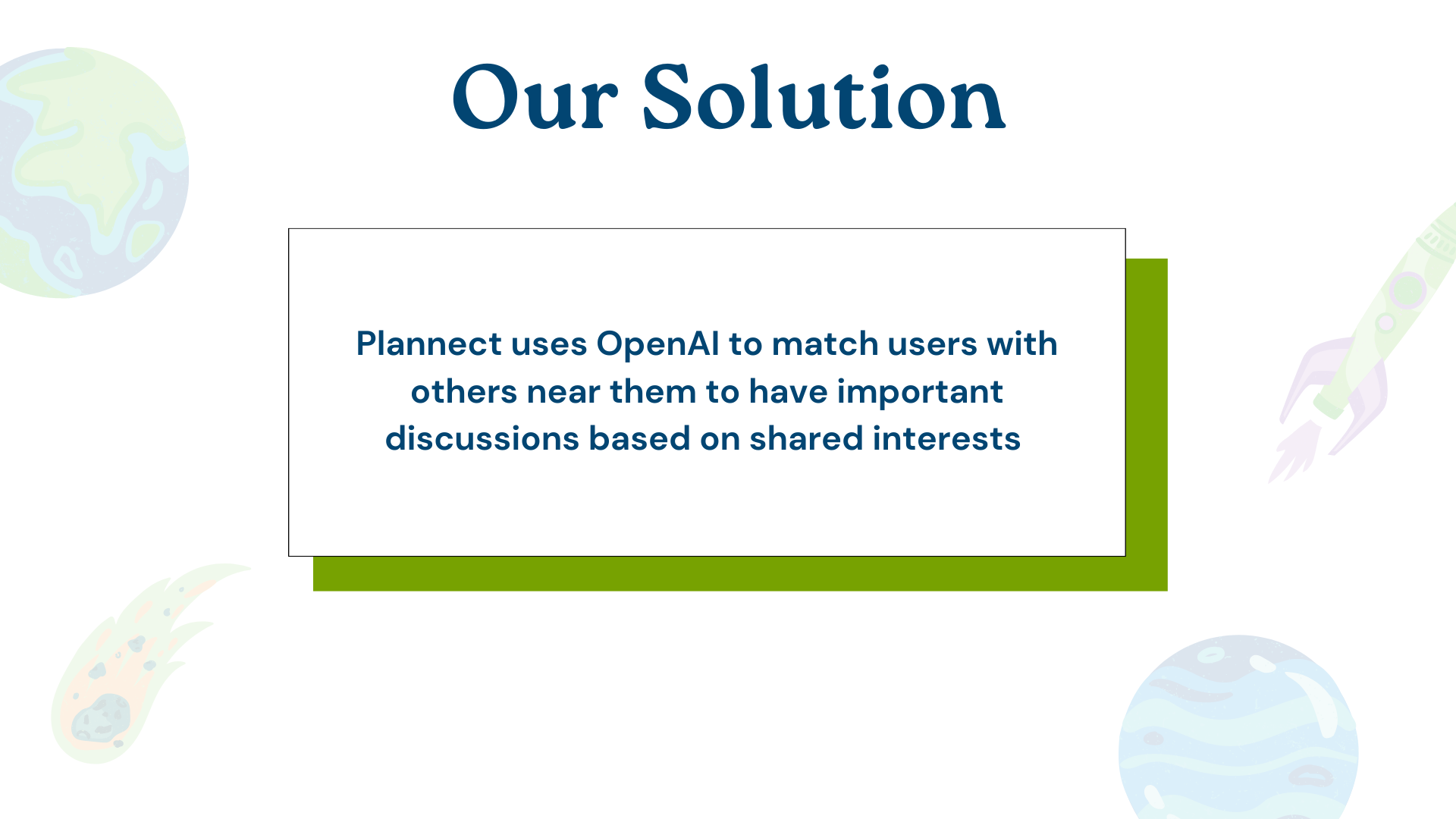 Our Solution

Plannect uses OpenAI to match users with others near them to have important discussions based on shared interests